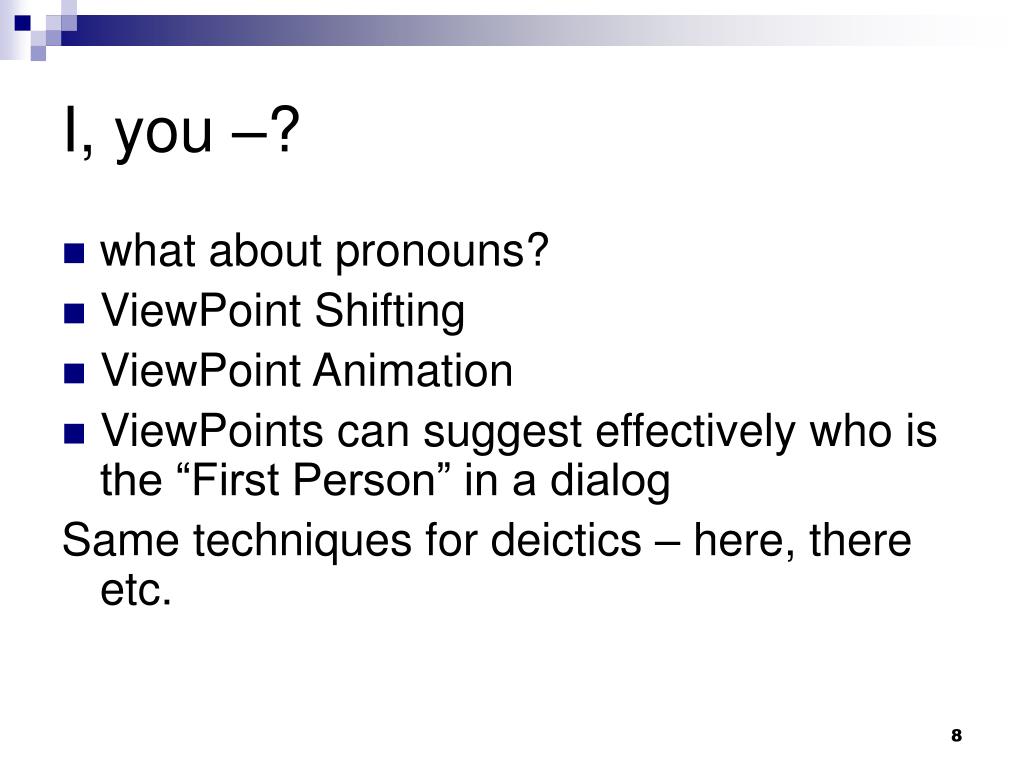 I, you –?

- what about pronouns?
- ViewPoint Shifting
- ViewPoint Animation
- ViewPoints can suggest effectively who is the “First Person” in a dialog

Same techniques for deictics – here, there etc.

8